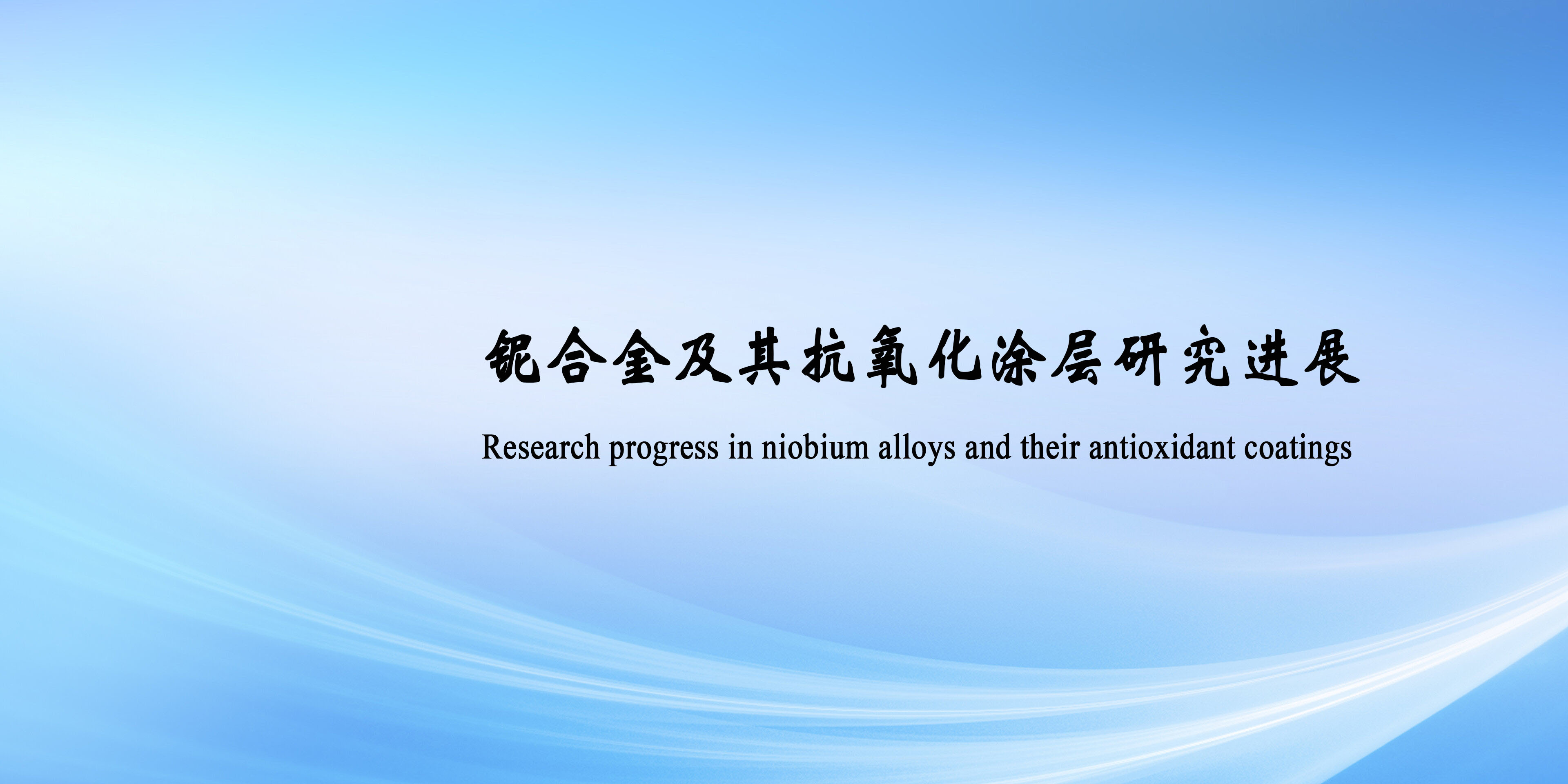 铌合金及其抗氧化涂层研究进展

Research progress in niobium alloys and their antioxidant coatings